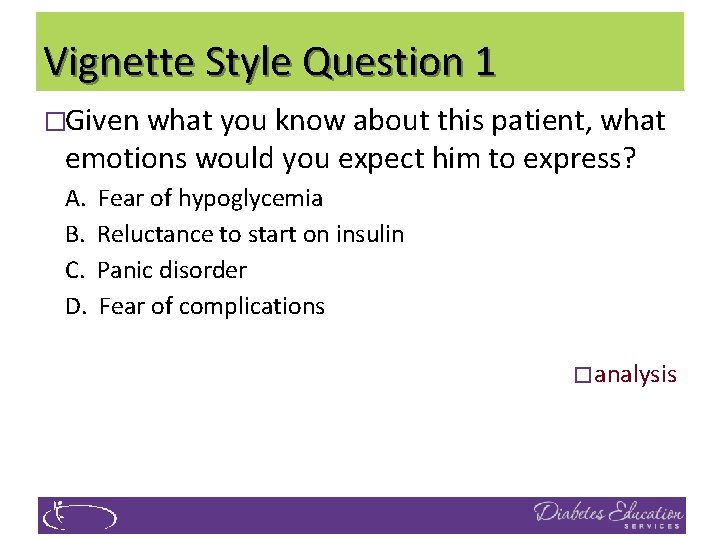 Vignette Style Question 1

□Given what you know about this patient, what emotions would you expect him to express?

A. Fear of hypoglycemia
B. Reluctance to start on insulin
C. Panic disorder
D. Fear of complications

□analysis

Diabetes Education SERVICES